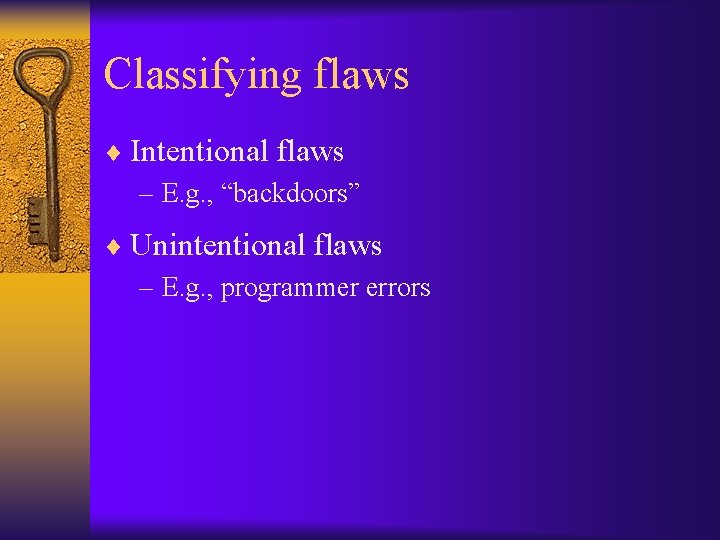 Classifying flaws

♦ Intentional flaws
– E.g., “backdoors”

♦ Unintentional flaws
– E.g., programmer errors